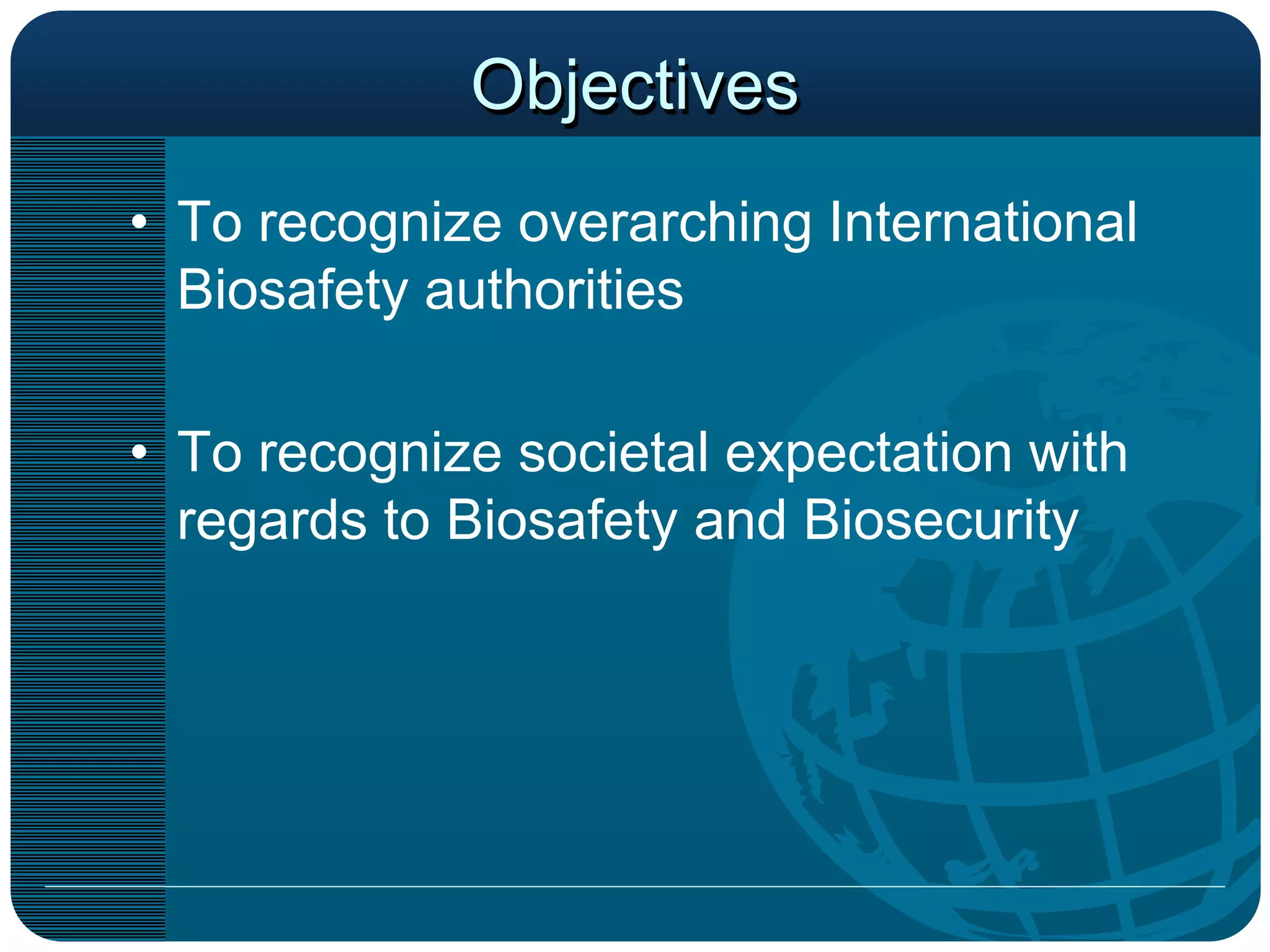 Objectives

• To recognize overarching International Biosafety authorities

• To recognize societal expectation with regards to Biosafety and Biosecurity